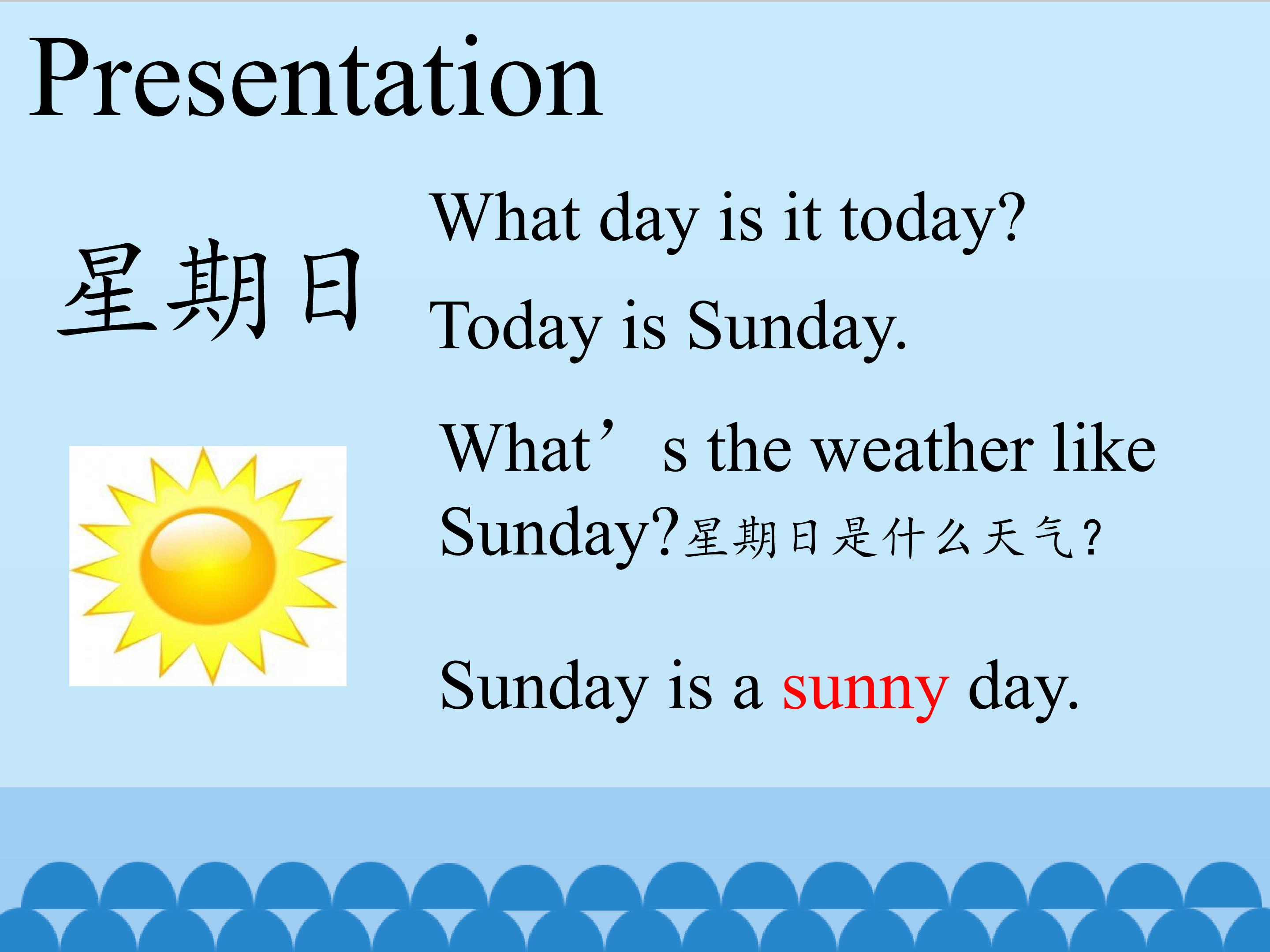 Presentation

星期日

What day is it today?

Today is Sunday.

What’s the weather like Sunday?星期日是什么天气?

Sunday is a sunny day.